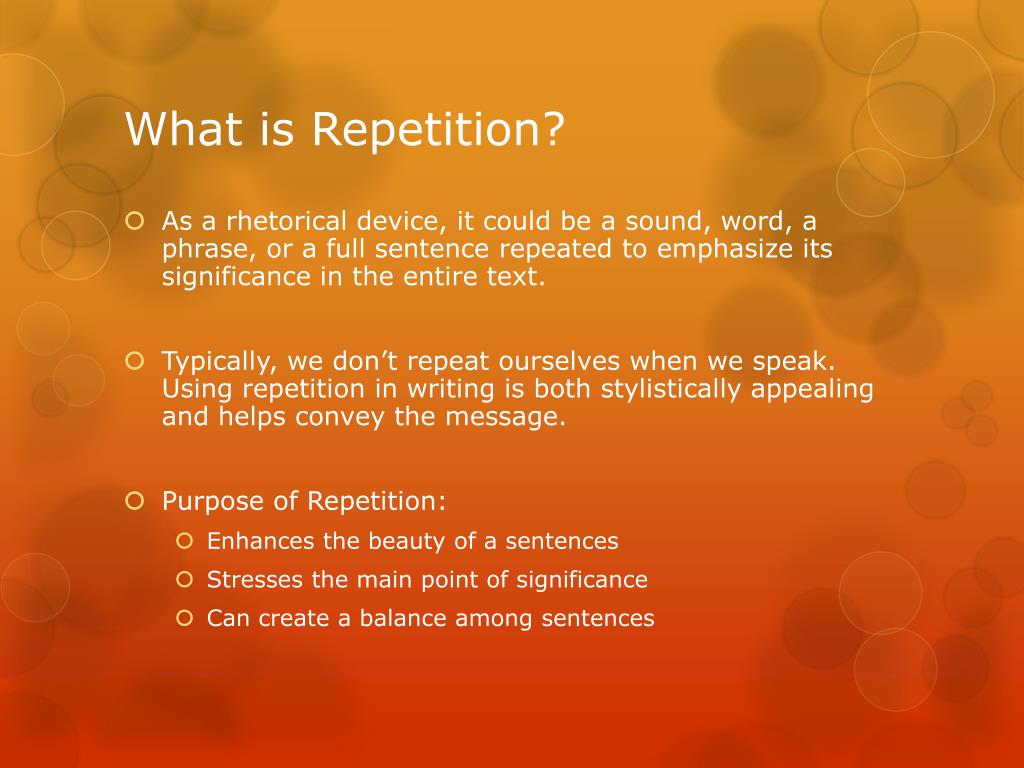 What is Repetition?

As a rhetorical device, it could be a sound, word, a phrase, or a full sentence repeated to emphasize its significance in the entire text.

Typically, we don't repeat ourselves when we speak. Using repetition in writing is both stylistically appealing and helps convey the message.

Purpose of Repetition:
Enhances the beauty of a sentences
Stresses the main point of significance
Can create a balance among sentences